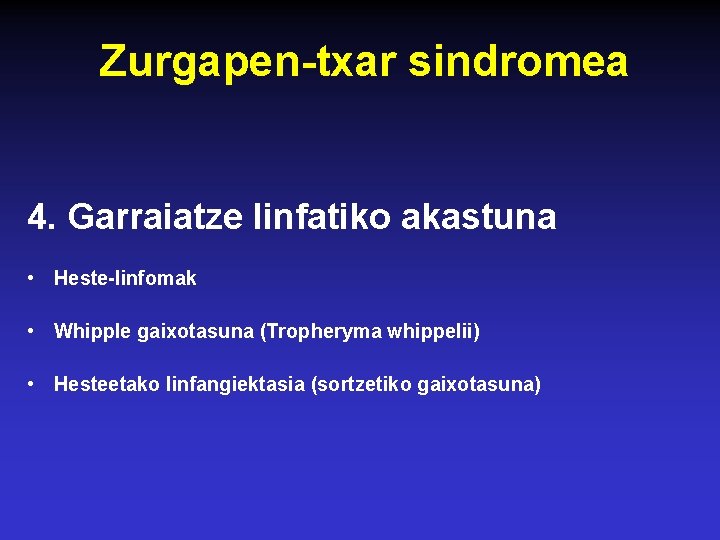 Zurgapen-txar sindromea

4. Garraiatze linfatiko akastuna

• Heste-linfomak

• Whipple gaixotasuna (Tropheryma whippelii)

• Hesteetako linfangiektasia (sortzetiko gaixotasuna)